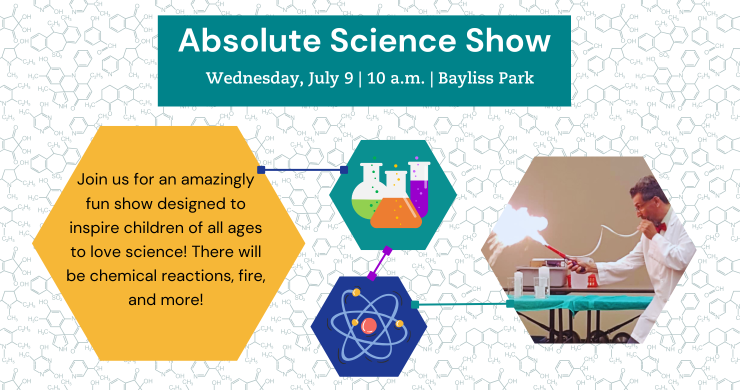 Absolute Science Show

Wednesday, July 9 | 10 a.m. | Bayliss Park

Join us for an amazingly fun show designed to inspire children of all ages to love science! There will be chemical reactions, fire, and more!